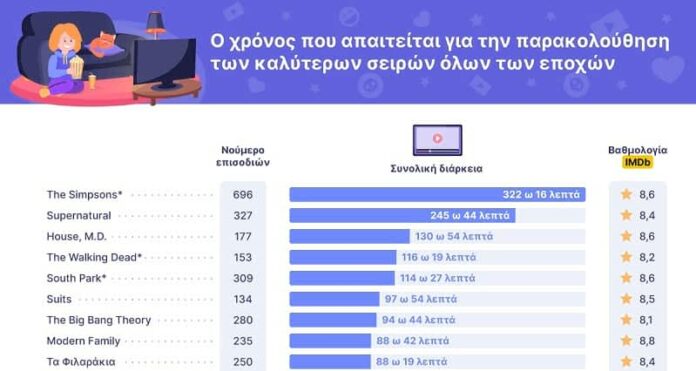 Ο χρόνος που απαιτείται για την παρακολούθηση των καλύτερων σειρών όλων των εποχών

| | Νούμερο επισοδιών | Συνολική διάρκεια | Βαθμολογία IMDb |
|---|---|---|---|
| The Simpsons* | 696 | 322 ω 16 λεπτά | 8,6 |
| Supernatural | 327 | 245 ω 44 λεπτά | 8,4 |
| House, M.D. | 177 | 130 ω 54 λεπτά | 8,6 |
| The Walking Dead* | 153 | 116 ω 19 λεπτά | 8,2 |
| South Park* | 309 | 114 ω 27 λεπτά | 8,6 |
| Suits | 134 | 97 ω 54 λεπτά | 8,5 |
| The Big Bang Theory | 280 | 94 ω 44 λεπτά | 8,1 |
| Modern Family | 235 | 88 ω 42 λεπτά | 8,8 |
| Τα Φιλαράκια | 250 | 88 ω 19 λεπτά | 8,4 |